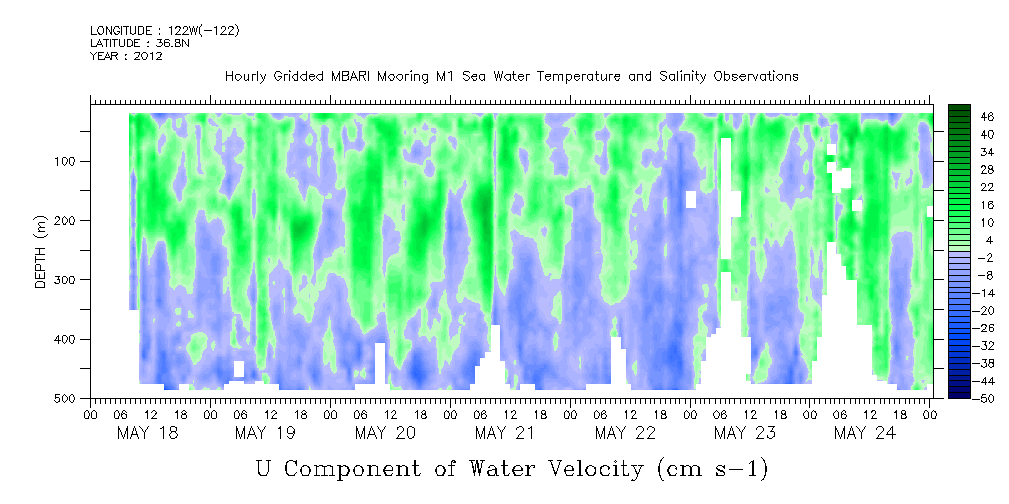 LONGITUDE : 122W(-122)
LATITUDE : 36.8N
YEAR : 2012

Hourly Gridded MBARI Mooring M1 Sea Water Temperature and Salinity Observations

DEPTH (m)

100
200
300
400
500

46
40
34
28
22
16
10
4
-2
-8
-14
-20
-26
-32
-38
-44
-50

00 06 12 18 00 06 12 18 00 06 12 18 00 06 12 18 00 06 12 18 00 06 12 18 00 06 12 18 00

MAY 18 MAY 19 MAY 20 MAY 21 MAY 22 MAY 23 MAY 24

U Component of Water Velocity (cm s-1)